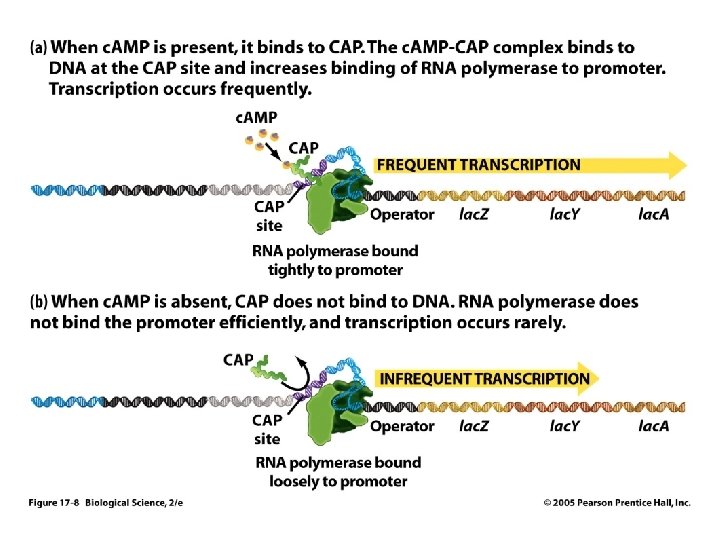 (a) When cAMP is present, it binds to CAP. The cAMP-CAP complex binds to DNA at the CAP site and increases binding of RNA polymerase to promoter. Transcription occurs frequently.

cAMP

CAP

FREQUENT TRANSCRIPTION

CAP site

Operator

lacZ

lacY

lacA

RNA polymerase bound tightly to promoter

(b) When cAMP is absent, CAP does not bind to DNA. RNA polymerase does not bind the promoter efficiently, and transcription occurs rarely.

CAP

INFREQUENT TRANSCRIPTION

CAP site

Operator

lacZ

lacY

lacA

RNA polymerase bound loosely to promoter

Figure 17-8 Biological Science, 2/e

© 2005 Pearson Prentice Hall, Inc.